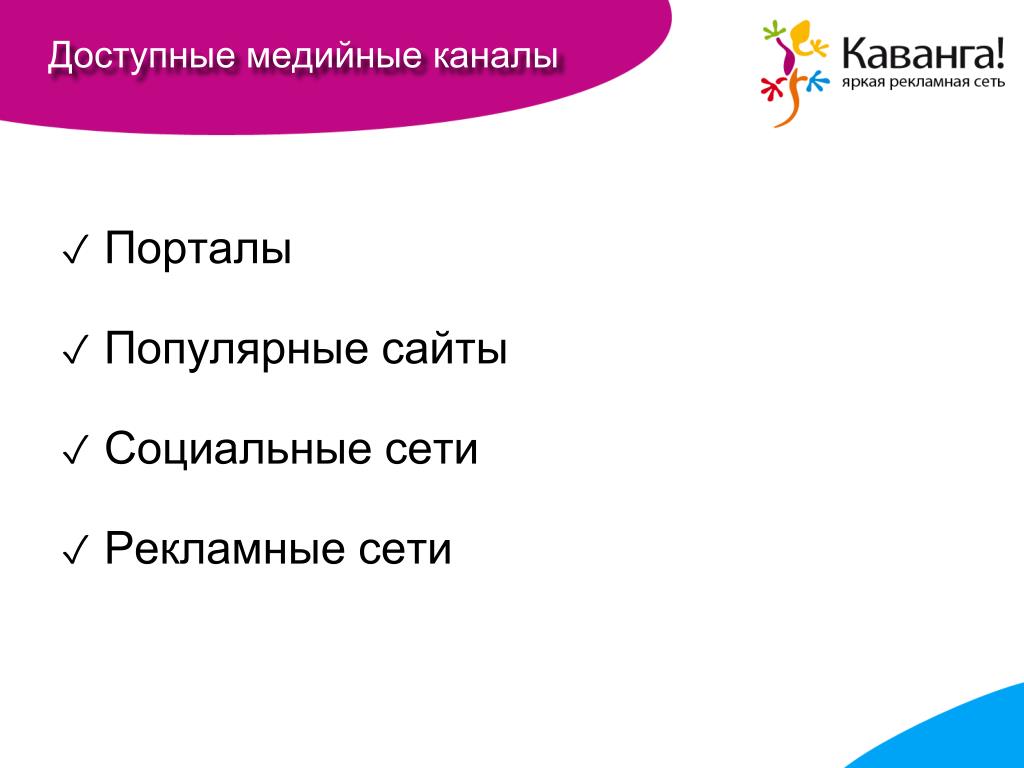 Доступные медийные каналы

Каванга!
яркая рекламная сеть

✓ Порталы

✓ Популярные сайты

✓ Социальные сети

✓ Рекламные сети